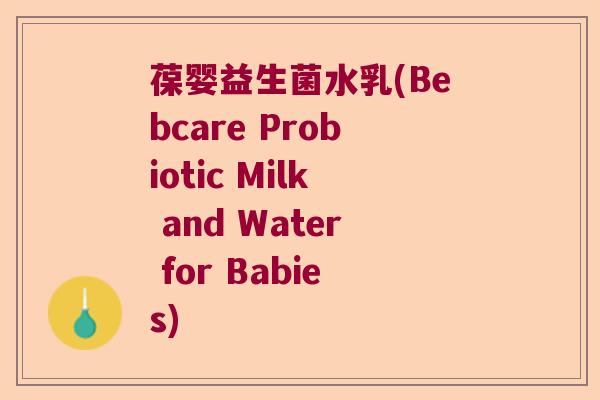 葆婴益生菌水乳(Bebcare Probiotic Milk and Water for Babies)